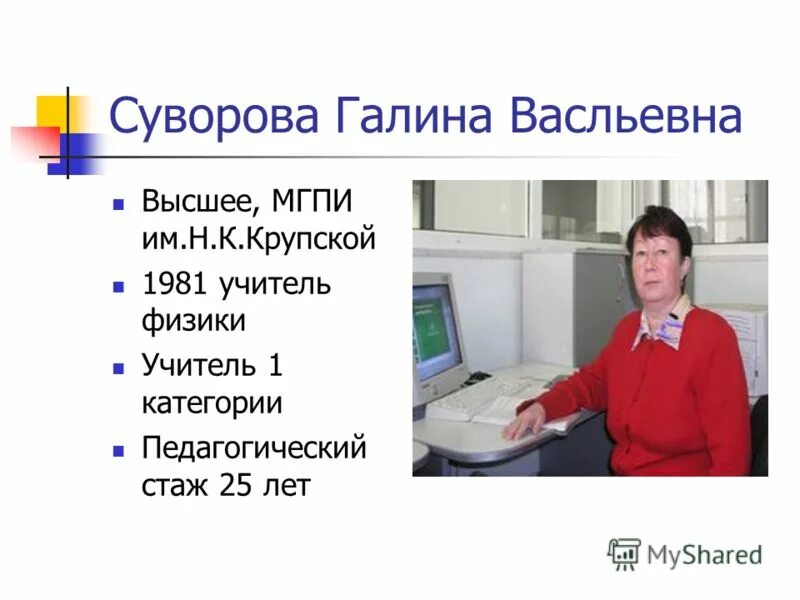 Суворова Галина Васльевна

- Высшее, МГПИ им.Н.К.Крупской
- 1981 учитель физики
- Учитель 1 категории
- Педагогический стаж 25 лет

MyShared